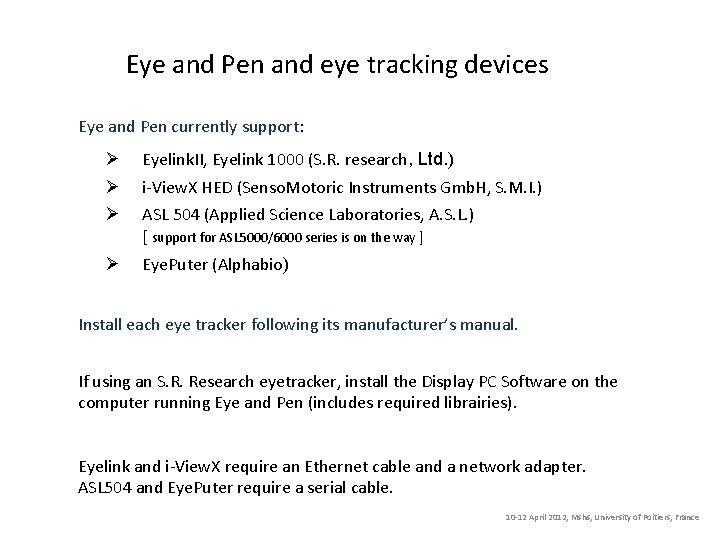 Eye and Pen and eye tracking devices

Eye and Pen currently support:

➢ EyelinkII, Eyelink 1000 (S.R. research, Ltd.)
➢ i-ViewX HED (SensoMotoric Instruments GmbH, S.M.I.)
➢ ASL 504 (Applied Science Laboratories, A.S.L)
[ support for ASL5000/6000 series is on the way ]
➢ EyePuter (Alphabio)

Install each eye tracker following its manufacturer's manual.

If using an S.R. Research eyetracker, install the Display PC Software on the computer running Eye and Pen (includes required librairies).

Eyelink and i-ViewX require an Ethernet cable and a network adapter.
ASL504 and EyePuter require a serial cable.

10-12 April 2012, MSHS, University of Poitiers, France